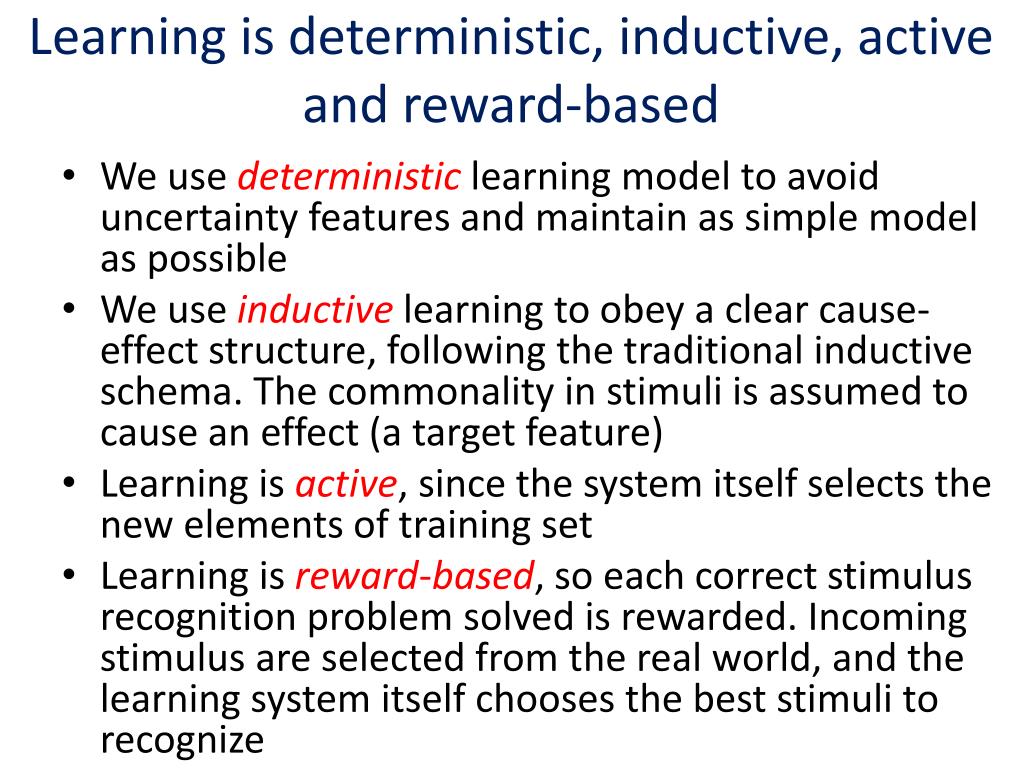 Learning is deterministic, inductive, active and reward-based

• We use deterministic learning model to avoid uncertainty features and maintain as simple model as possible
• We use inductive learning to obey a clear cause-effect structure, following the traditional inductive schema. The commonality in stimuli is assumed to cause an effect (a target feature)
• Learning is active, since the system itself selects the new elements of training set
• Learning is reward-based, so each correct stimulus recognition problem solved is rewarded. Incoming stimulus are selected from the real world, and the learning system itself chooses the best stimuli to recognize